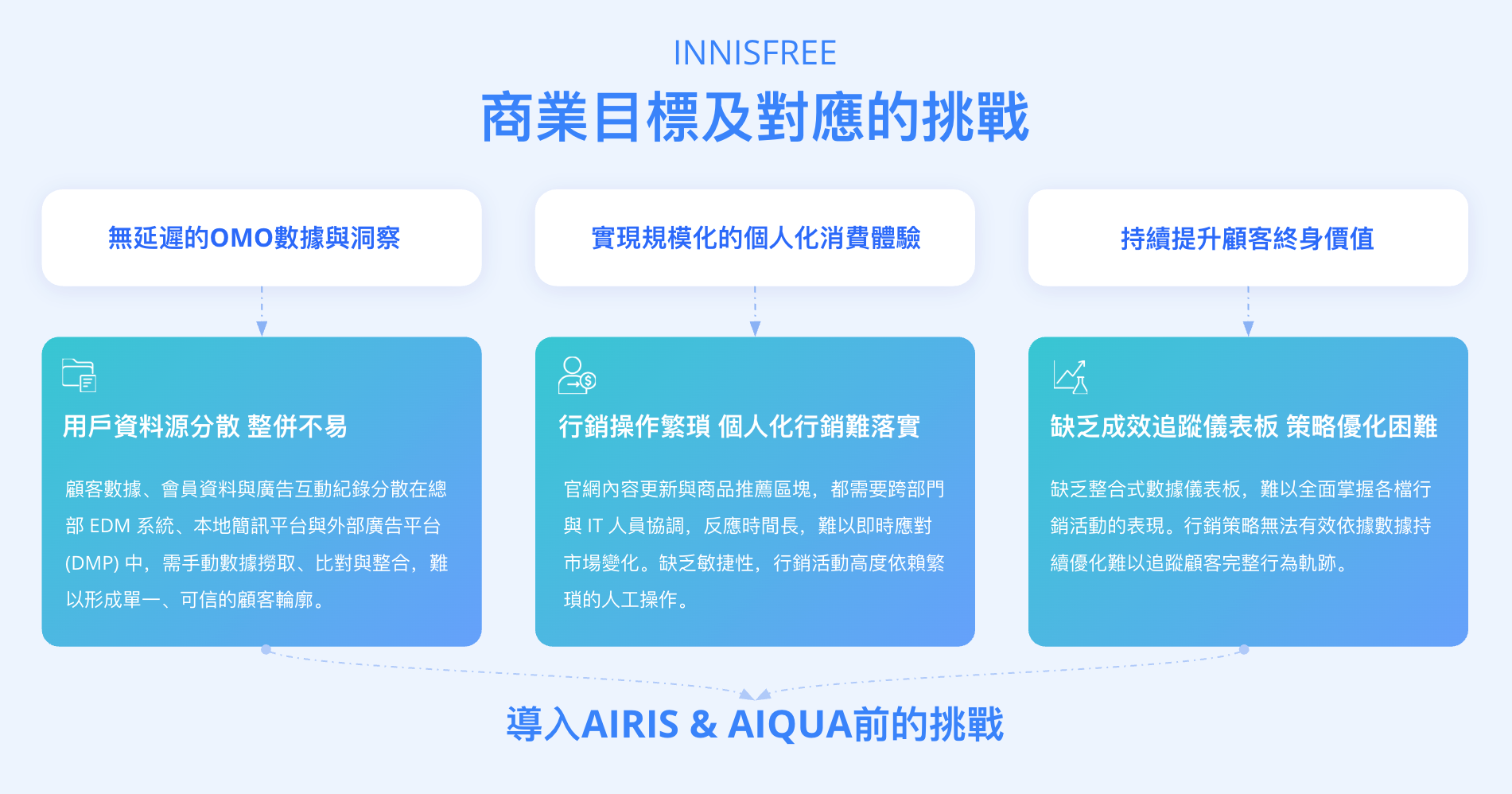 INNISFREE

商業目標及對應的挑戰

無延遲的OMO數據與洞察

實現規模化的個人化消費體驗

持續提升顧客終身價值

用戶資料源分散 整併不易

顧客數據、會員資料與廣告互動紀錄分散在總部 EDM 系統、本地簡訊平台與外部廣告平台 (DMP) 中，需手動數據撈取、比對與整合，難以形成單一、可信的顧客輪廓。

行銷操作繁瑣 個人化行銷難落實

官網內容更新與商品推薦區塊，都需要跨部門與 IT 人員協調，反應時間長，難以即時應對市場變化。缺乏敏捷性，行銷活動高度依賴繁瑣的人工操作。

缺乏成效追蹤儀表板 策略優化困難

缺乏整合式數據儀表板，難以全面掌握各檔行銷活動的表現。行銷策略無法有效依據數據持續優化難以追蹤顧客完整行為軌跡。

導入AIRIS & AIQUA前的挑戰